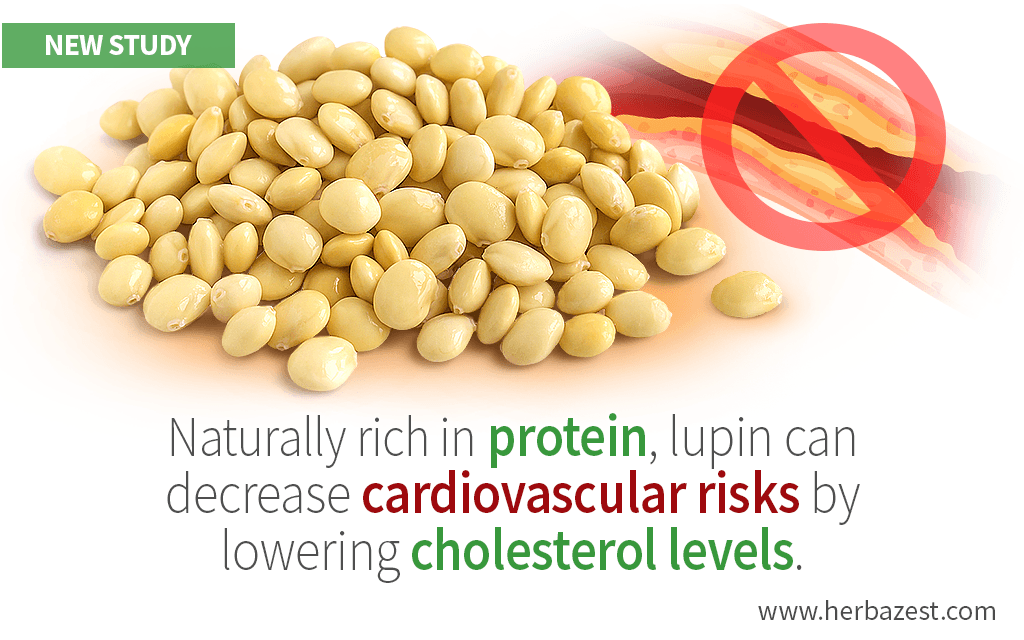 NEW STUDY

Naturally rich in protein, lupin can decrease cardiovascular risks by lowering cholesterol levels.

www.herbazest.com